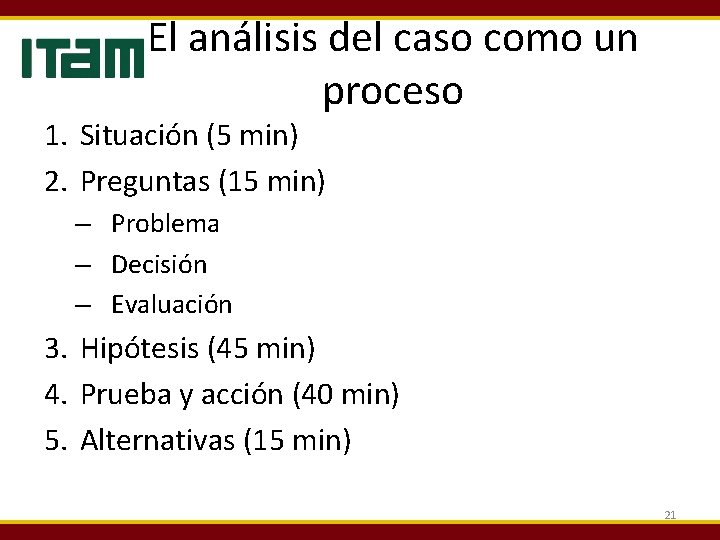 ITAM

El análisis del caso como un proceso

1. Situación (5 min)
2. Preguntas (15 min)
– Problema
– Decisión
– Evaluación
3. Hipótesis (45 min)
4. Prueba y acción (40 min)
5. Alternativas (15 min)

21